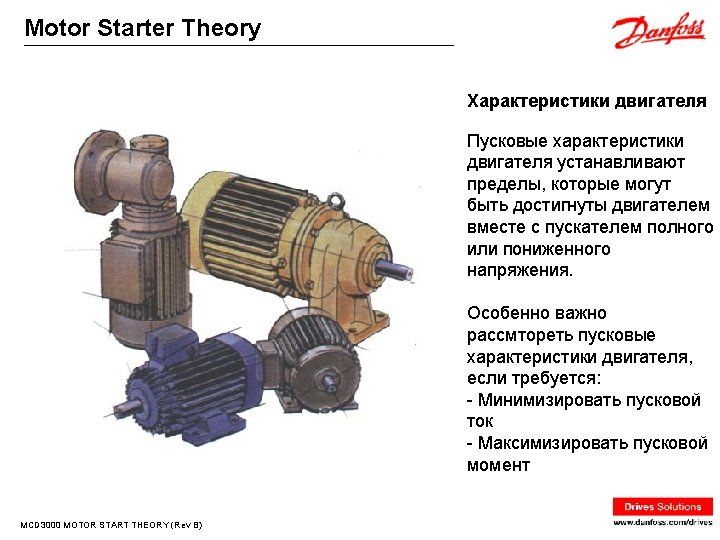 Motor Starter Theory

Danfoss

Характеристики двигателя

Пусковые характеристики двигателя устанавливают пределы, которые могут быть достигнуты двигателем вместе с пускателем полного или пониженного напряжения.

Особенно важно рассмтореть пусковые характеристики двигателя, если требуется:
- Минимизировать пусковой ток
- Максимизировать пусковой момент

MCD3000 MOTOR START THEORY (Rev B)

Drives Solutions
www.danfoss.com/drives